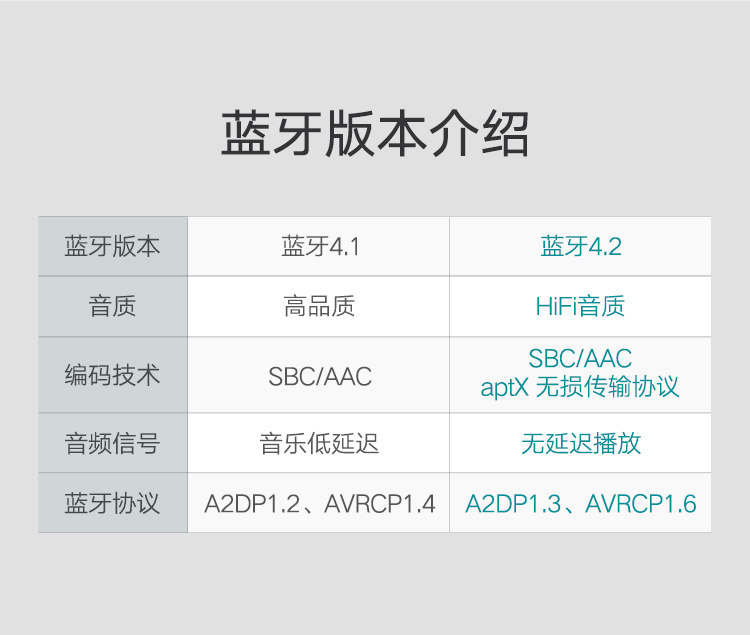 蓝牙版本介绍

| 蓝牙版本 | 蓝牙4.1 | 蓝牙4.2 |
|---|---|---|
| 音质 | 高品质 | HiFi音质 |
| 编码技术 | SBC/AAC | SBC/AAC aptX 无损传输协议 |
| 音频信号 | 音乐低延迟 | 无延迟播放 |
| 蓝牙协议 | A2DP1.2、AVRCP1.4 | A2DP1.3、AVRCP1.6 |